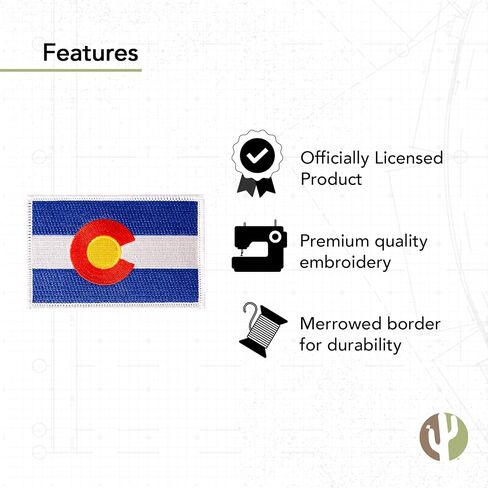 Features

Officially Licensed Product

Premium quality embroidery

Merrowed border for durability